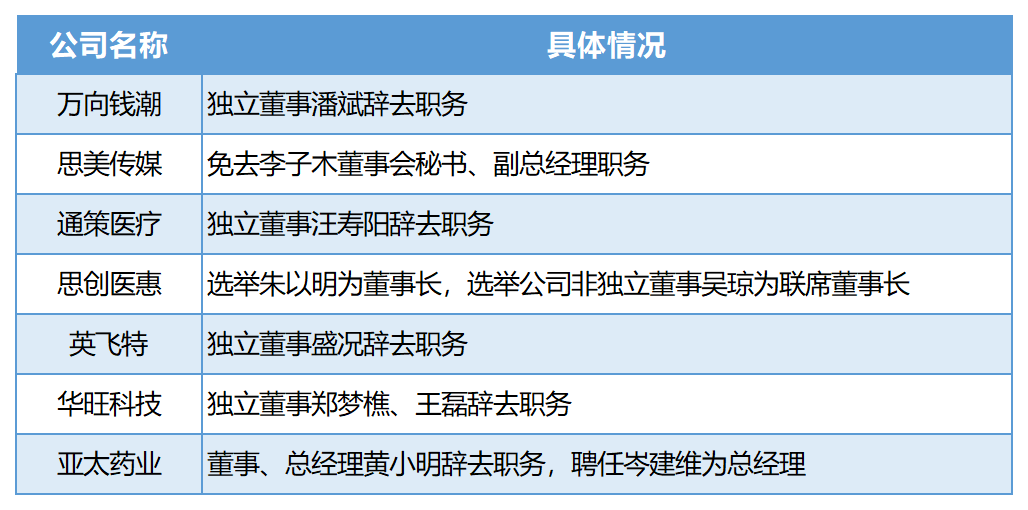 | 公司名称 | 具体情况 |
|---|---|
| 万向钱潮 | 独立董事潘斌辞去职务 |
| 思美传媒 | 免去李子木董事会秘书、副总经理职务 |
| 通策医疗 | 独立董事汪寿阳辞去职务 |
| 思创医惠 | 选举朱以明为董事长，选举公司非独立董事吴琼为联席董事长 |
| 英飞特 | 独立董事盛况辞去职务 |
| 华旺科技 | 独立董事郑梦樵、王磊辞去职务 |
| 亚太药业 | 董事、总经理黄小明辞去职务，聘任岑建维为总经理 |